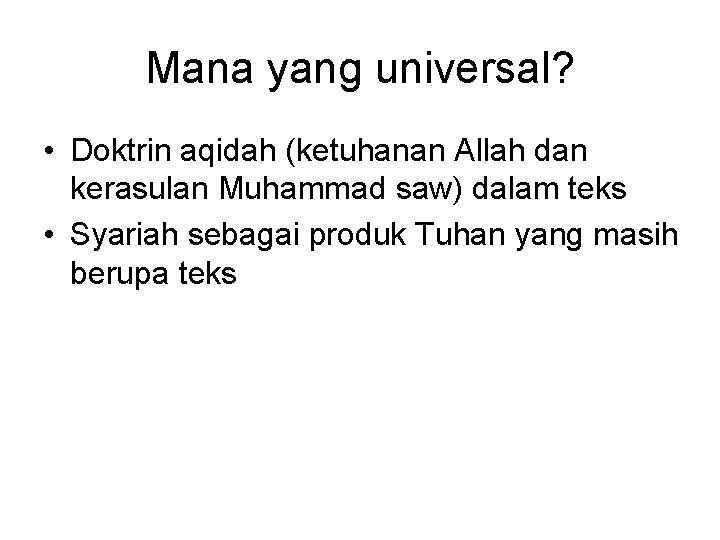 Mana yang universal?

• Doktrin aqidah (ketuhanan Allah dan kerasulan Muhammad saw) dalam teks
• Syariah sebagai produk Tuhan yang masih berupa teks